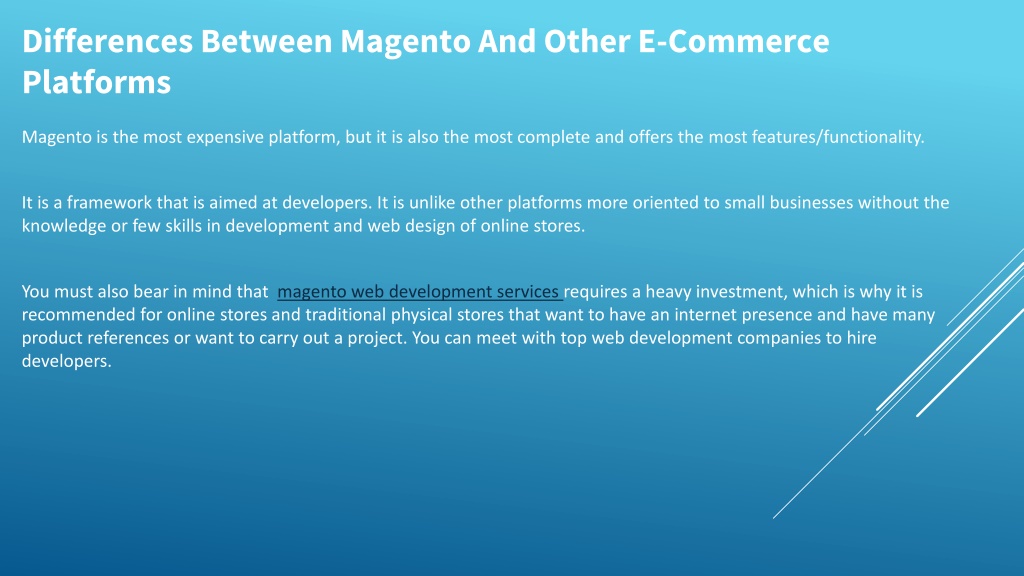 Differences Between Magento And Other E-Commerce Platforms

Magento is the most expensive platform, but it is also the most complete and offers the most features/functionality.

It is a framework that is aimed at developers. It is unlike other platforms more oriented to small businesses without the knowledge or few skills in development and web design of online stores.

You must also bear in mind that magento web development services requires a heavy investment, which is why it is recommended for online stores and traditional physical stores that want to have an internet presence and have many product references or want to carry out a project. You can meet with top web development companies to hire developers.